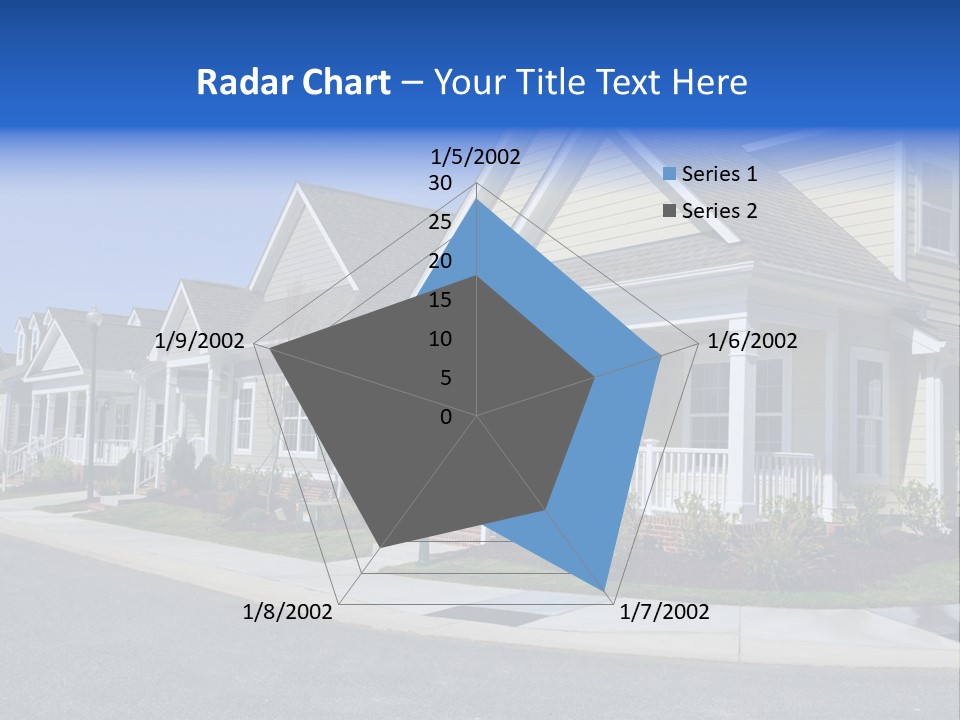 Radar Chart – Your Title Text Here

1/5/2002
30
25
20
15
10
5
0
1/6/2002
1/7/2002
1/8/2002
1/9/2002

Series 1
Series 2